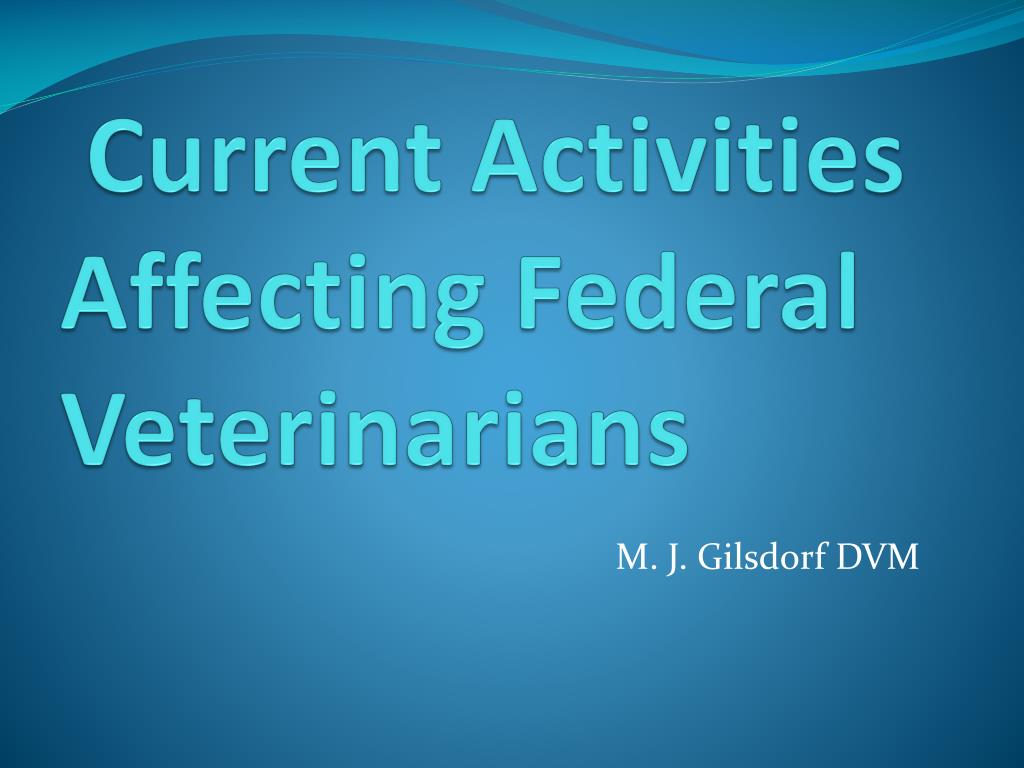 Current Activities Affecting Federal Veterinarians

M. J. Gilsdorf DVM